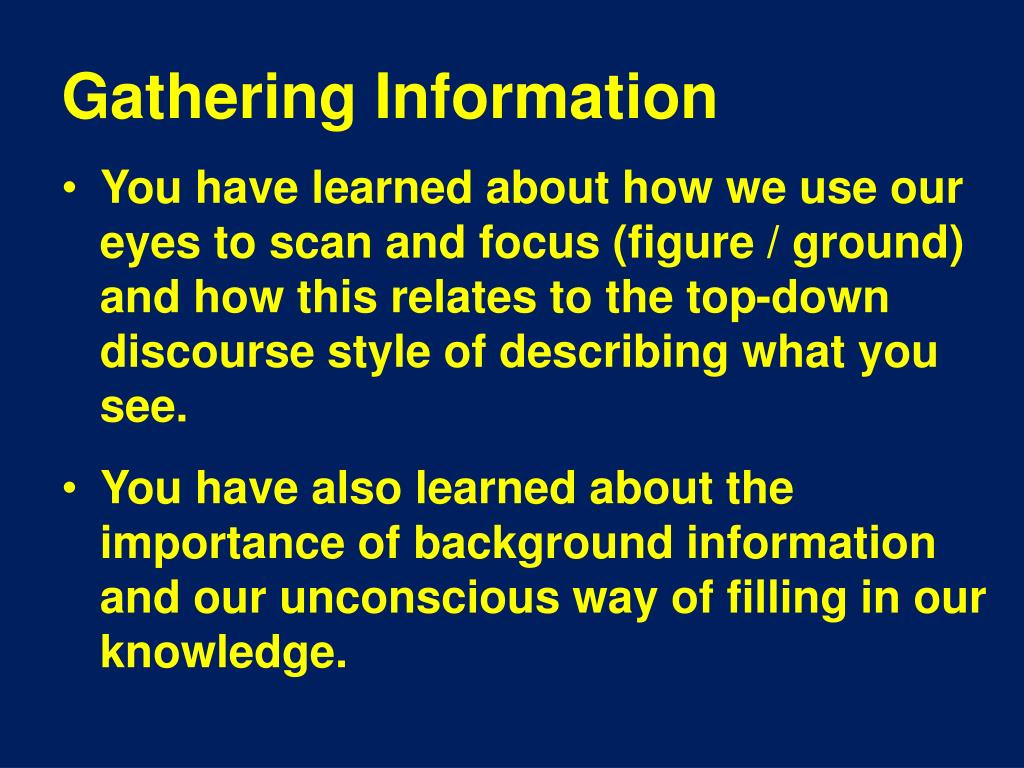 Gathering Information

• You have learned about how we use our eyes to scan and focus (figure / ground) and how this relates to the top-down discourse style of describing what you see.

• You have also learned about the importance of background information and our unconscious way of filling in our knowledge.